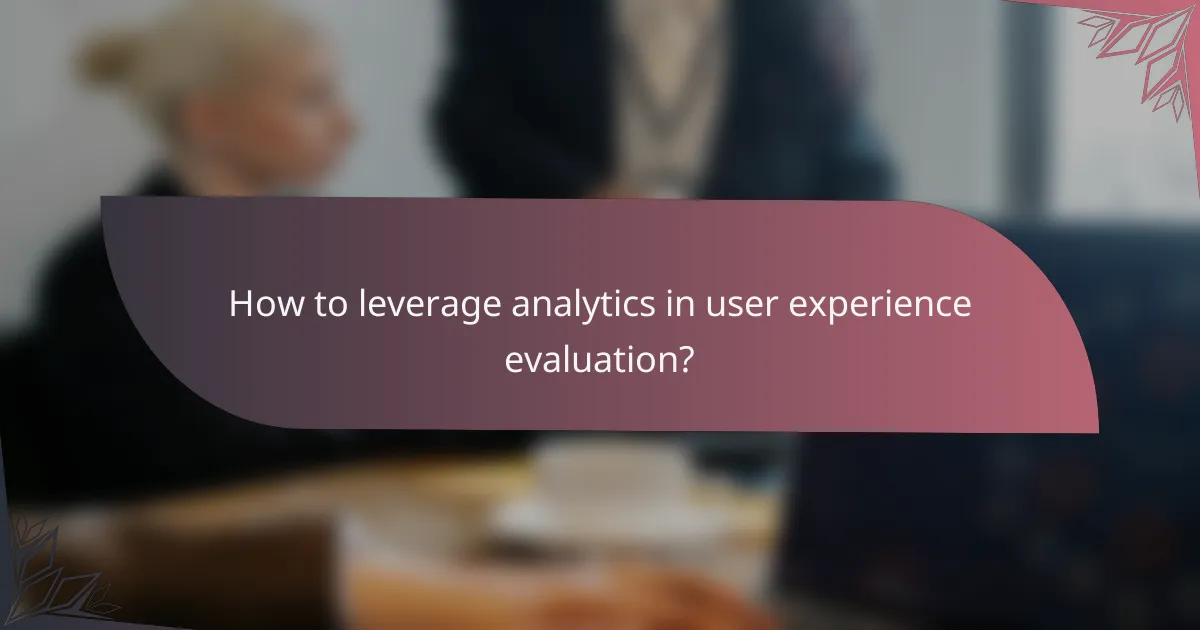 How to leverage analytics in user experience evaluation?